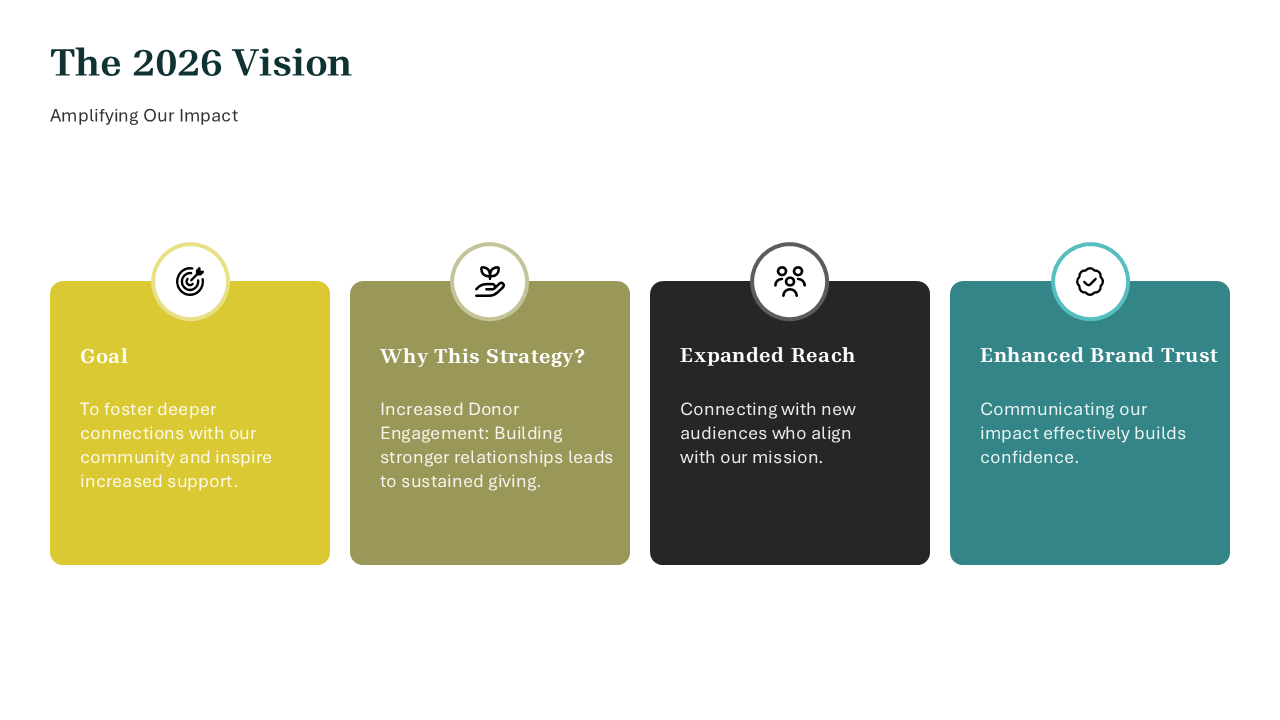 The 2026 Vision

Amplifying Our Impact

Goal

To foster deeper connections with our community and inspire increased support.

Why This Strategy?

Increased Donor Engagement: Building stronger relationships leads to sustained giving.

Expanded Reach

Connecting with new audiences who align with our mission.

Enhanced Brand Trust

Communicating our impact effectively builds confidence.